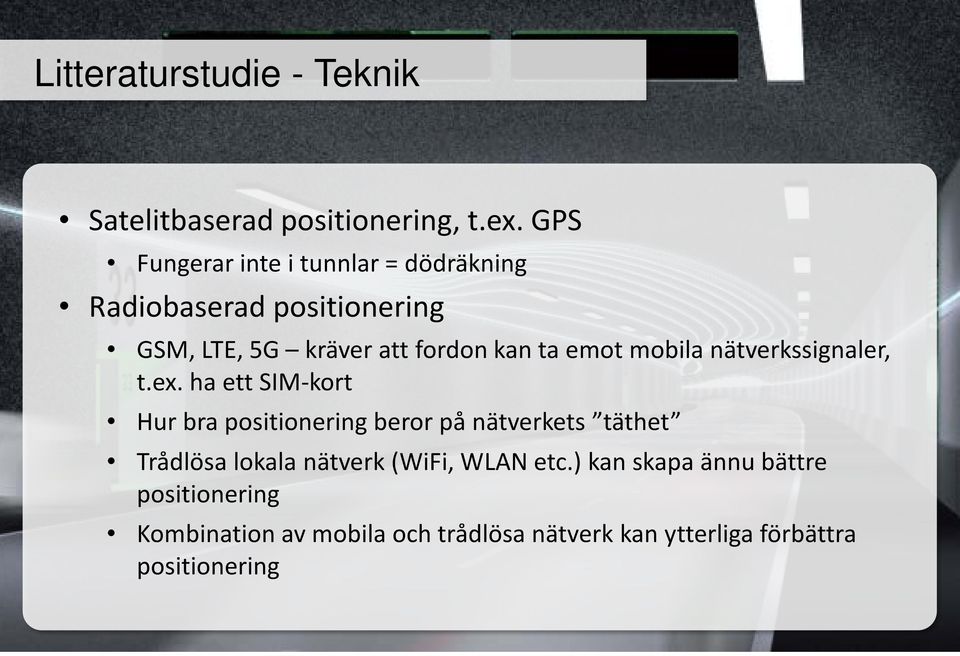 Litteraturstudie - Teknik

• Satelitbaserad positionering, t.ex. GPS
  • Fungerar inte i tunnlar = dödräkning
• Radiobaserad positionering
  • GSM, LTE, 5G – kräver att fordon kan ta emot mobila nätverkssignaler, t.ex. ha ett SIM-kort
  • Hur bra positionering beror på nätverkets ”täthet”
  • Trådlösa lokala nätverk (WiFi, WLAN etc.) kan skapa ännu bättre positionering
  • Kombination av mobila och trådlösa nätverk kan ytterliga förbättra positionering